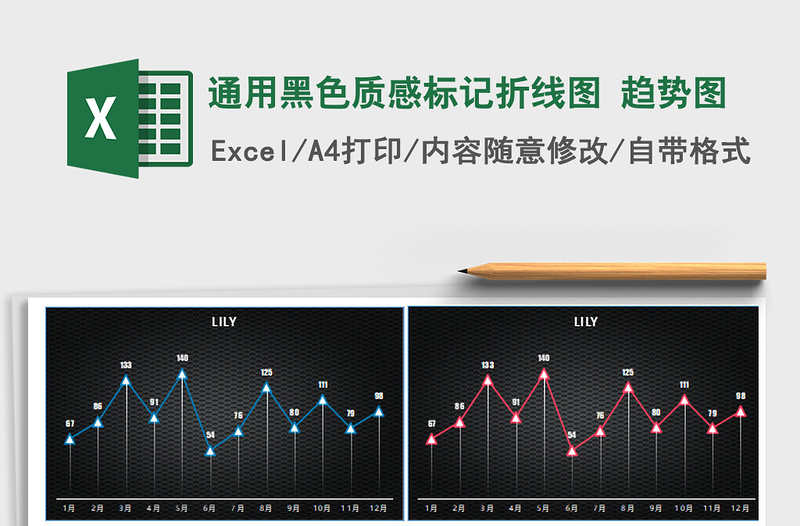 X

通用黑色质感标记折线图 趋势图

Excel/A4打印/内容随意修改/自带格式

LILY

67 86 133 91 140 54 76 125 80 111 79 98

1月 2月 3月 4月 5月 6月 7月 8月 9月 10月 11月 12月

LILY

67 86 133 91 140 54 76 125 80 111 79 98

1月 2月 3月 4月 5月 6月 7月 8月 9月 10月 11月 12月